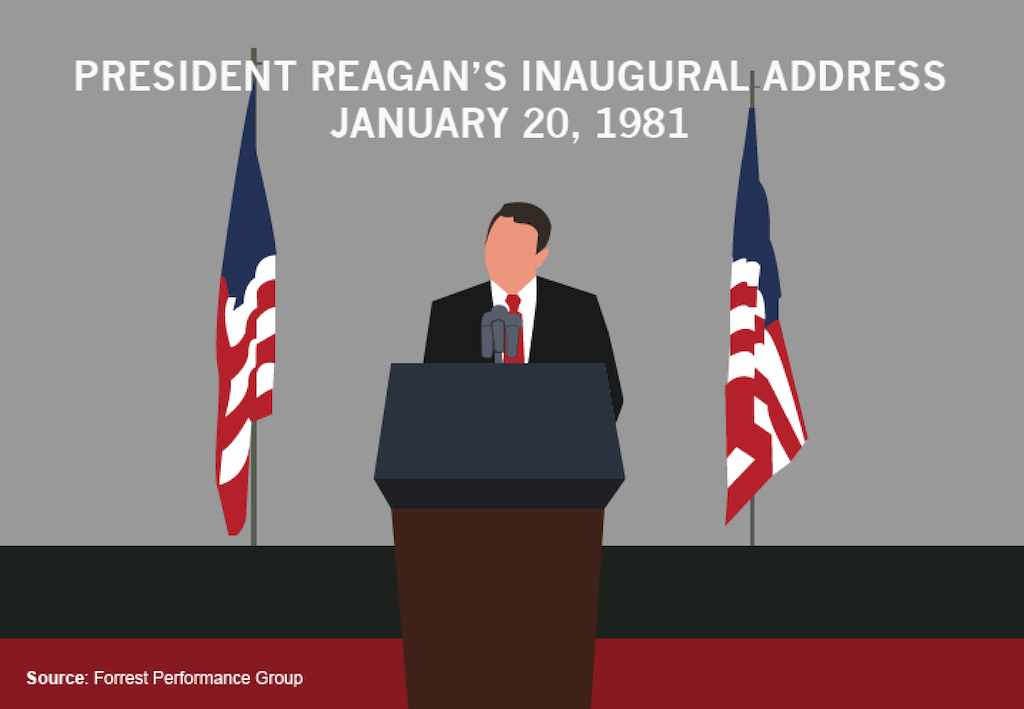 PRESIDENT REAGAN'S INAUGURAL ADDRESS
JANUARY 20, 1981

Source: Forrest Performance Group